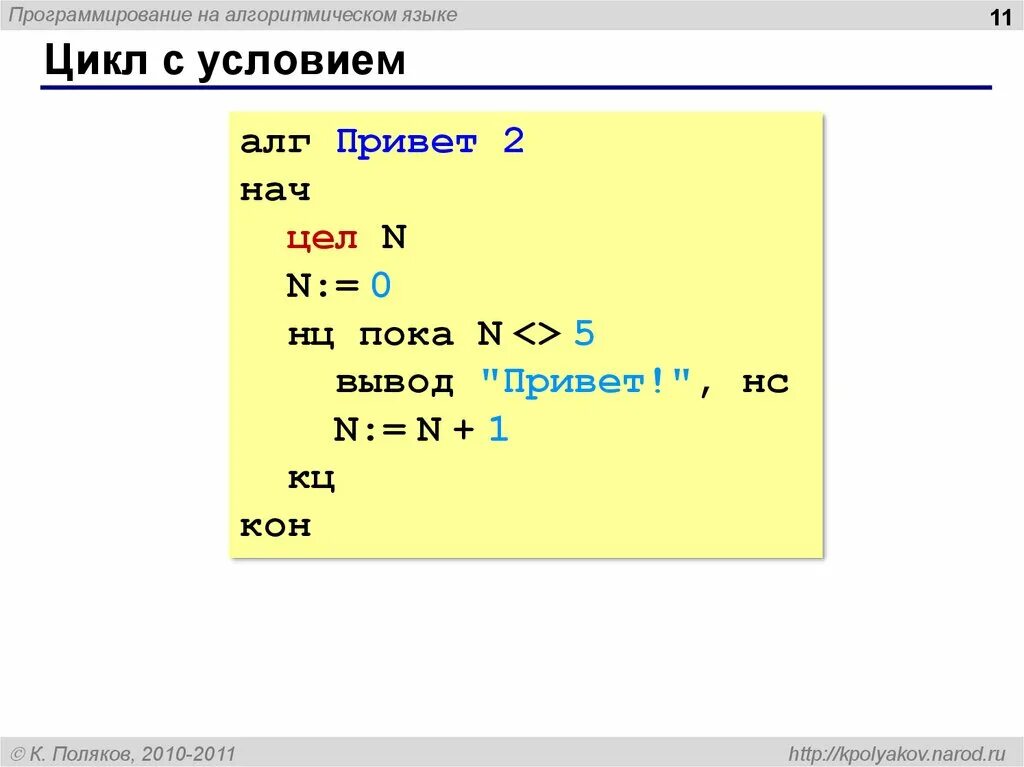 Программирование на алгоритмическом языке

11

Цикл с условием

алг Привет 2
нач
цел N
N:= 0
нц пока N <> 5
вывод "Привет!", нс
N:= N + 1
кц
кон

© К. Поляков, 2010-2011

http://kpolyakov.narod.ru